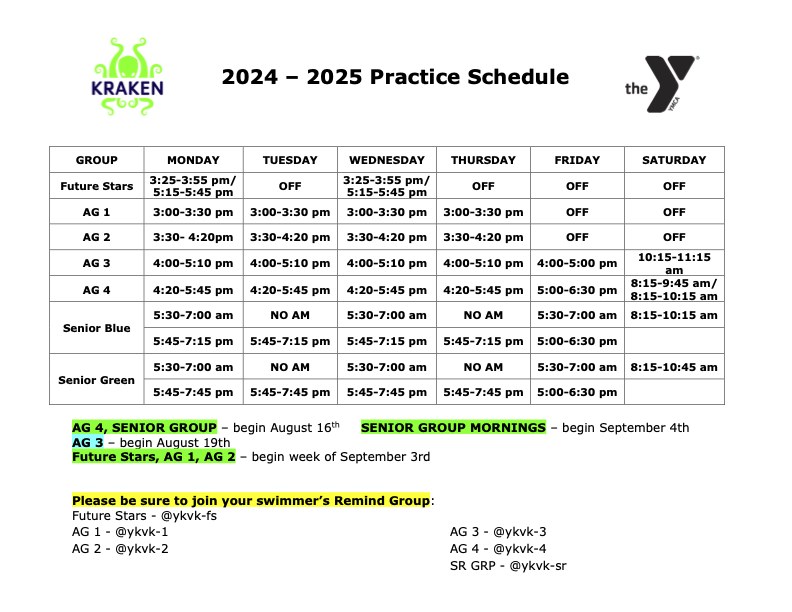 KRAKEN

2024 – 2025 Practice Schedule

the Y YMCA

| GROUP | MONDAY | TUESDAY | WEDNESDAY | THURSDAY | FRIDAY | SATURDAY |
|---|---|---|---|---|---|---|
| Future Stars | 3:25-3:55 pm/ 5:15-5:45 pm | OFF | 3:25-3:55 pm/ 5:15-5:45 pm | OFF | OFF | OFF |
| AG 1 | 3:00-3:30 pm | 3:00-3:30 pm | 3:00-3:30 pm | 3:00-3:30 pm | OFF | OFF |
| AG 2 | 3:30- 4:20pm | 3:30-4:20 pm | 3:30-4:20 pm | 3:30-4:20 pm | OFF | OFF |
| AG 3 | 4:00-5:10 pm | 4:00-5:10 pm | 4:00-5:10 pm | 4:00-5:10 pm | 4:00-5:00 pm | 10:15-11:15 am |
| AG 4 | 4:20-5:45 pm | 4:20-5:45 pm | 4:20-5:45 pm | 4:20-5:45 pm | 5:00-6:30 pm | 8:15-9:45 am/ 8:15-10:15 am |
| Senior Blue | 5:30-7:00 am | NO AM | 5:30-7:00 am | NO AM | 5:30-7:00 am | 8:15-10:15 am |
| | 5:45-7:15 pm | 5:45-7:15 pm | 5:45-7:15 pm | 5:45-7:15 pm | 5:00-6:30 pm | |
| Senior Green | 5:30-7:00 am | NO AM | 5:30-7:00 am | NO AM | 5:30-7:00 am | 8:15-10:45 am |
| | 5:45-7:45 pm | 5:45-7:45 pm | 5:45-7:45 pm | 5:45-7:45 pm | 5:00-6:30 pm | |

AG 4, SENIOR GROUP – begin August 16$^{th}$
SENIOR GROUP MORNINGS – begin September 4th
AG 3 – begin August 19th
Future Stars, AG 1, AG 2 – begin week of September 3rd

Please be sure to join your swimmer's Remind Group:
Future Stars - @ykvk-fs
AG 1 - @ykvk-1
AG 2 - @ykvk-2

AG 3 - @ykvk-3
AG 4 - @ykvk-4
SR GRP - @ykvk-sr